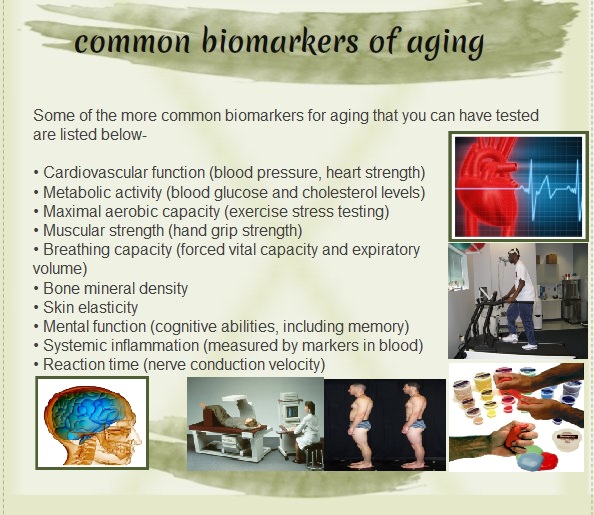 common biomarkers of aging

Some of the more common biomarkers for aging that you can have tested are listed below-

• Cardiovascular function (blood pressure, heart strength)
• Metabolic activity (blood glucose and cholesterol levels)
• Maximal aerobic capacity (exercise stress testing)
• Muscular strength (hand grip strength)
• Breathing capacity (forced vital capacity and expiratory volume)
• Bone mineral density
• Skin elasticity
• Mental function (cognitive abilities, including memory)
• Systemic inflammation (measured by markers in blood)
• Reaction time (nerve conduction velocity)